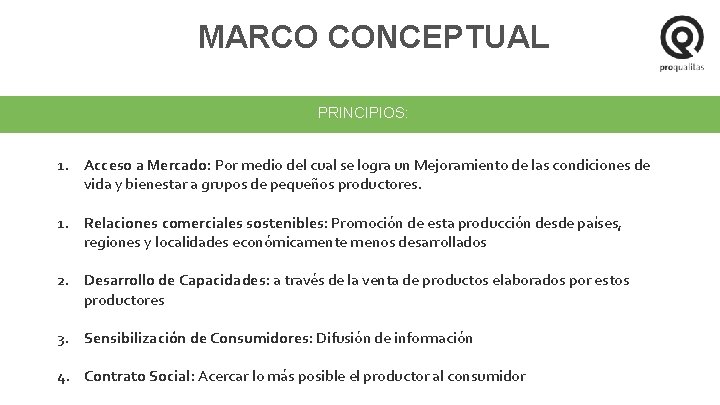 MARCO CONCEPTUAL

proqualitas

PRINCIPIOS:

1. Acceso a Mercado: Por medio del cual se logra un Mejoramiento de las condiciones de vida y bienestar a grupos de pequeños productores.

1. Relaciones comerciales sostenibles: Promoción de esta producción desde países, regiones y localidades económicamente menos desarrollados

2. Desarrollo de Capacidades: a través de la venta de productos elaborados por estos productores

3. Sensibilización de Consumidores: Difusión de información

4. Contrato Social: Acercar lo más posible el productor al consumidor